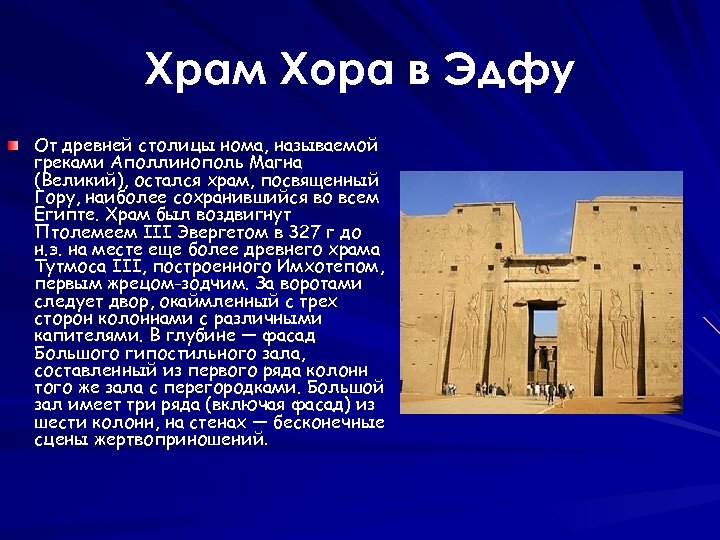 Храм Хора в Эдфу

От древней столицы нома, называемой греками Аполлинополь Магна (Великий), остался храм, посвященный Гору, наиболее сохранившийся во всем Египте. Храм был воздвигнут Птолемеем III Эвергетом в 327 г до н.э. на месте еще более древнего храма Тутмоса III, построенного Имхотепом, первым жрецом-зодчим. За воротами следует двор, окаймленный с трех сторон колоннами с различными капителями. В глубине — фасад Большого гипостильного зала, составленный из первого ряда колонн того же зала с перегородками. Большой зал имеет три ряда (включая фасад) из шести колонн, на стенах — бесконечные сцены жертвоприношений.